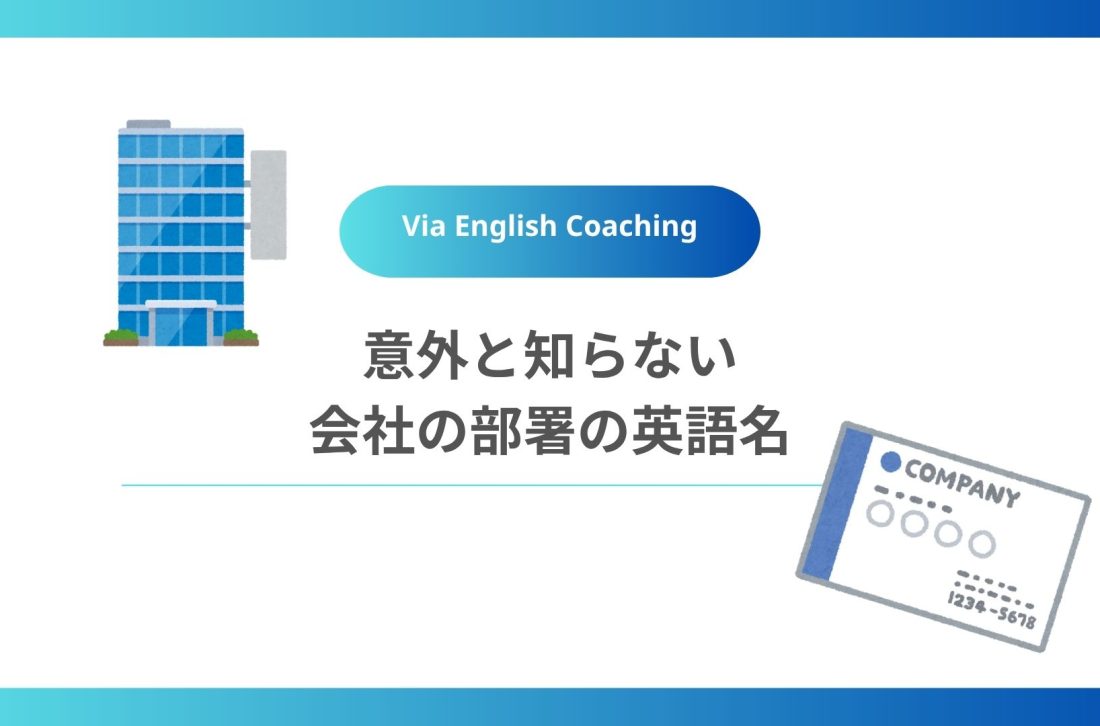 Via English Coaching

意外と知らない
会社の部署の英語名

COMPANY

1234-5678